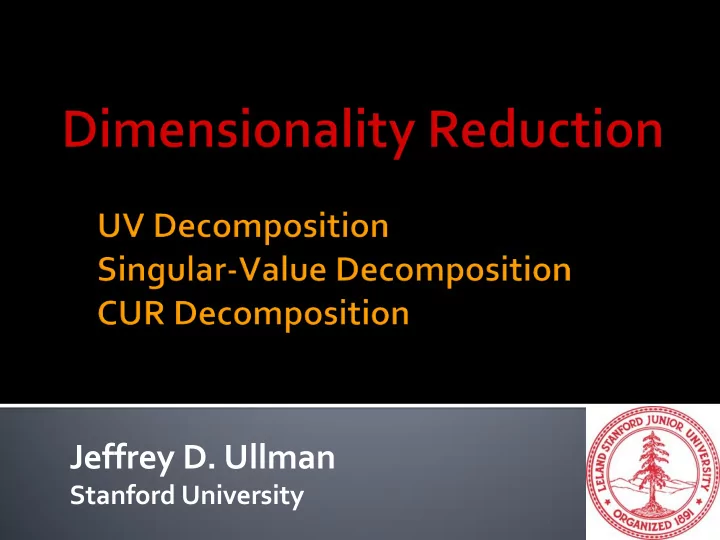 Dimensionality Reduction

UV Decomposition
Singular-Value Decomposition
CUR Decomposition

Jeffrey D. Ullman
Stanford University

LELAND STANFORD JUNIOR UNIVERSITY
ORGANIZED 1891